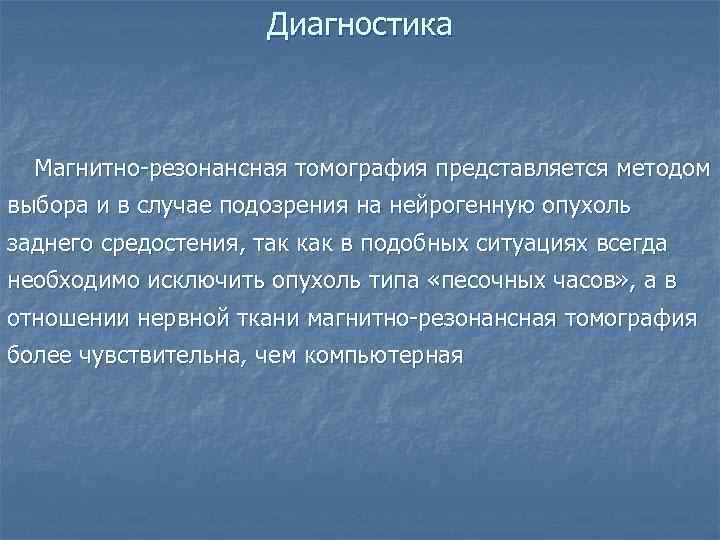 Диагностика

Магнитно-резонансная томография представляется методом выбора и в случае подозрения на нейрогенную опухоль заднего средостения, так как в подобных ситуациях всегда необходимо исключить опухоль типа «песочных часов», а в отношении нервной ткани магнитно-резонансная томография более чувствительна, чем компьютерная